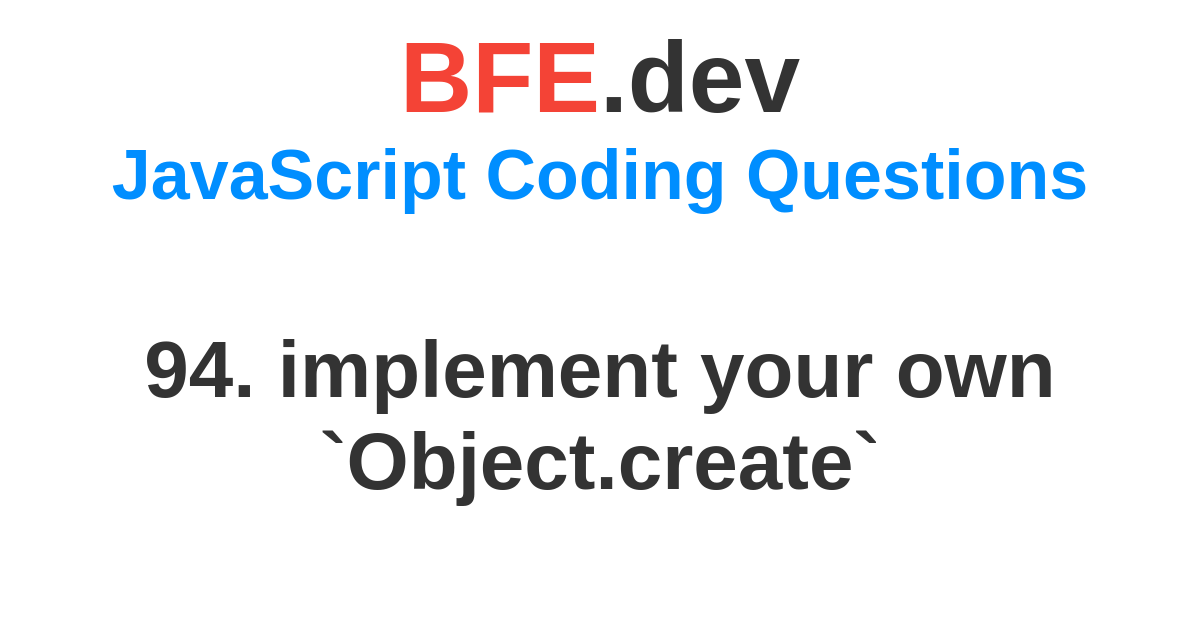 BFE.dev
JavaScript Coding Questions

94. implement your own `Object.create`